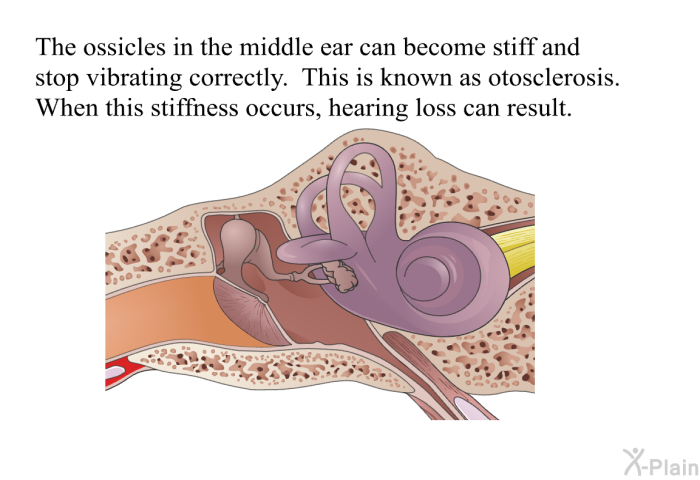 The ossicles in the middle ear can become stiff and stop vibrating correctly.  This is known as otosclerosis. When this stiffness occurs, hearing loss can result.

X-Plain